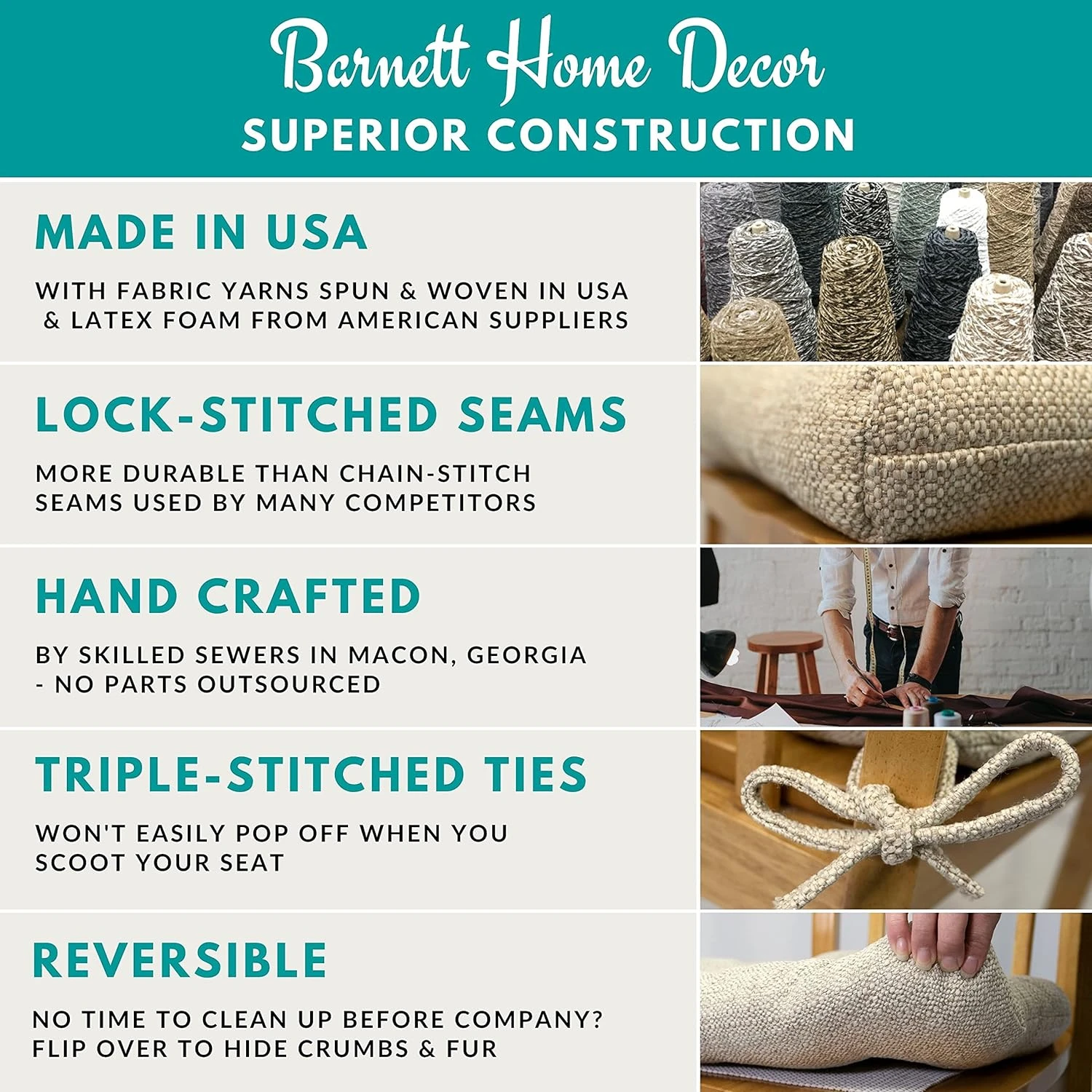 Barnett Home Decor
SUPERIOR CONSTRUCTION

MADE IN USA

WITH FABRIC YARNS SPUN & WOVEN IN USA & LATEX FOAM FROM AMERICAN SUPPLIERS

LOCK-STITCHED SEAMS

MORE DURABLE THAN CHAIN-STITCH SEAMS USED BY MANY COMPETITORS

HAND CRAFTED

BY SKILLED SEWERS IN MACON, GEORGIA - NO PARTS OUTSOURCED

TRIPLE-STITCHED TIES

WON'T EASILY POP OFF WHEN YOU SCOOT YOUR SEAT

REVERSIBLE

NO TIME TO CLEAN UP BEFORE COMPANY? FLIP OVER TO HIDE CRUMBS & FUR